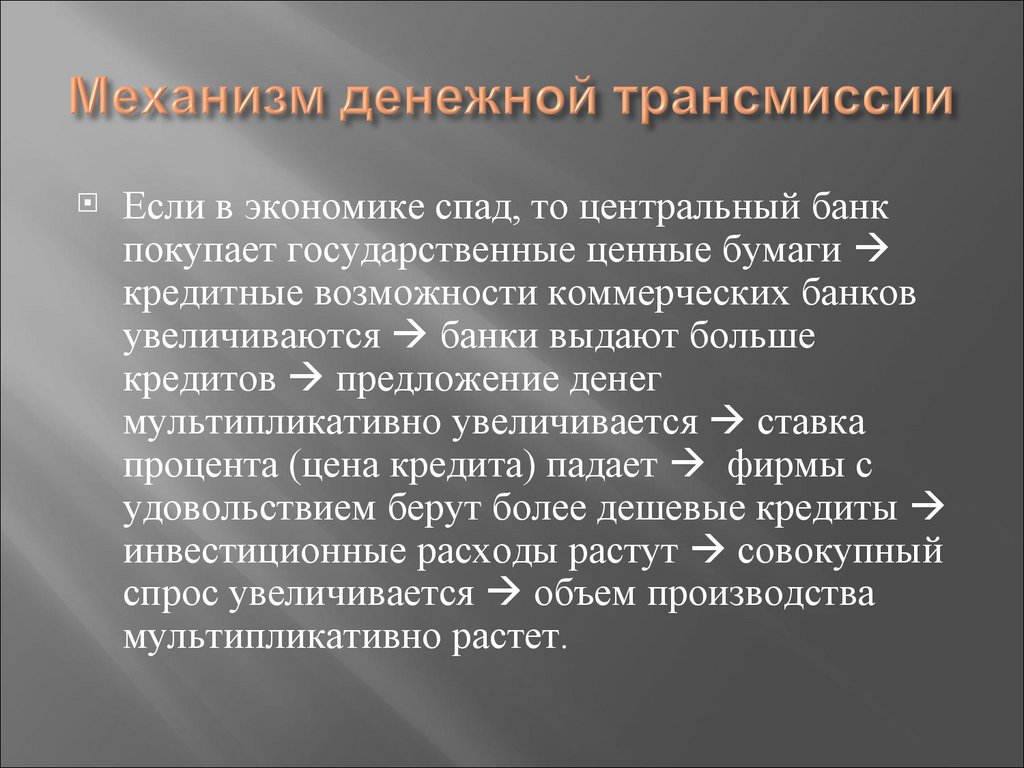 Механизм денежной трансмиссии

Если в экономике спад, то центральный банк покупает государственные ценные бумаги → кредитные возможности коммерческих банков увеличиваются → банки выдают больше кредитов → предложение денег мультипликативно увеличивается → ставка процента (цена кредита) падает → фирмы с удовольствием берут более дешевые кредиты → инвестиционные расходы растут → совокупный спрос увеличивается → объем производства мультипликативно растет.